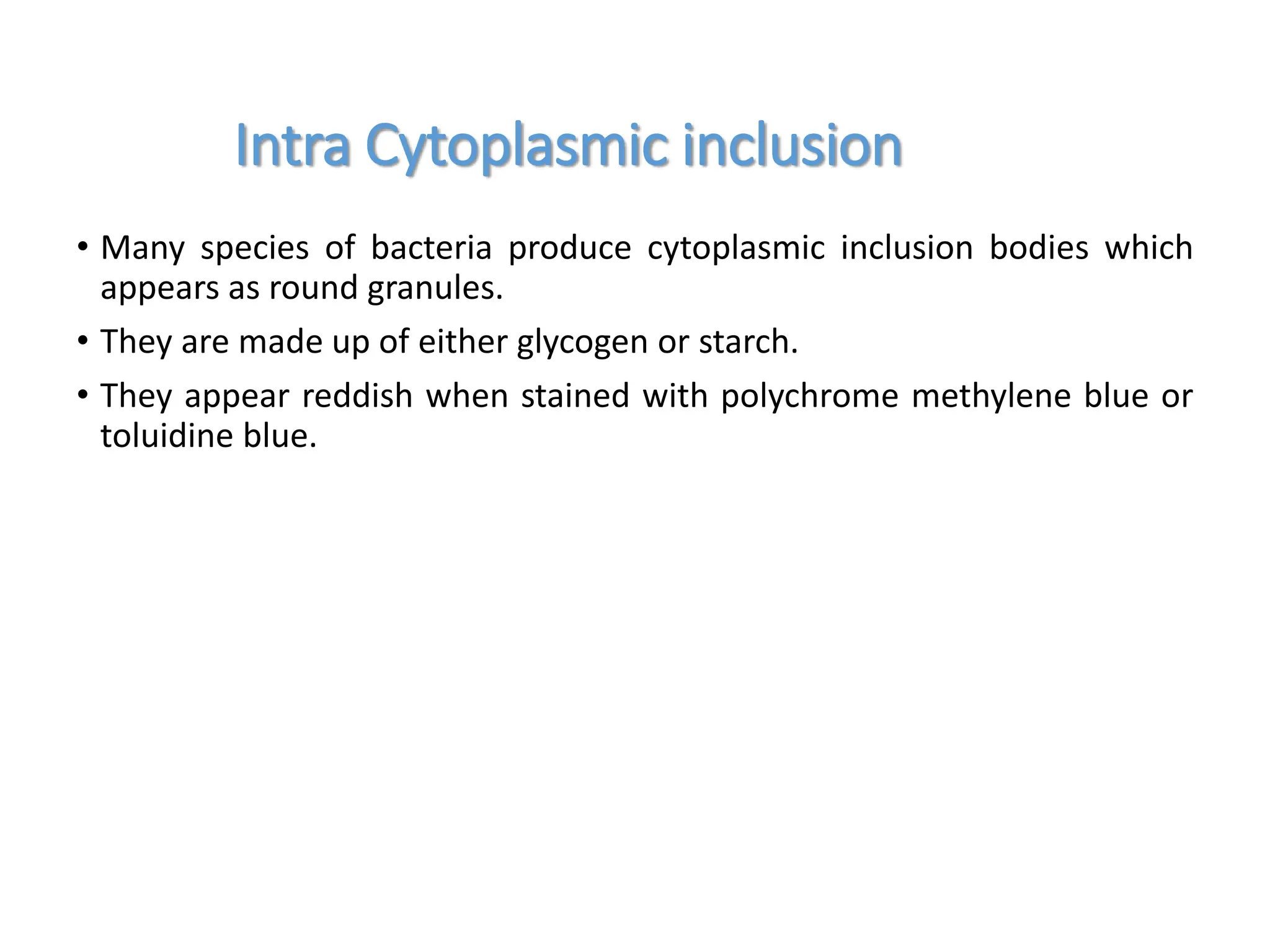 Intra Cytoplasmic inclusion

• Many species of bacteria produce cytoplasmic inclusion bodies which appears as round granules.

• They are made up of either glycogen or starch.

• They appear reddish when stained with polychrome methylene blue or toluidine blue.